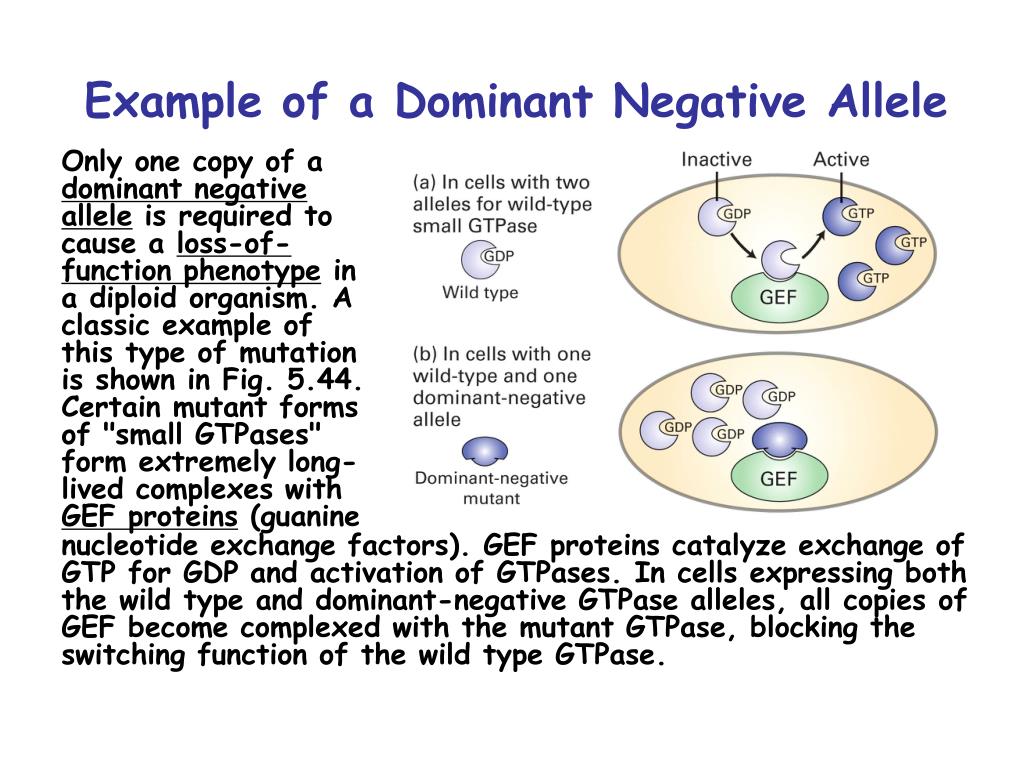 Example of a Dominant Negative Allele

Only one copy of a dominant negative allele is required to cause a loss-of-function phenotype in a diploid organism. A classic example of this type of mutation is shown in Fig. 5.44. Certain mutant forms of "small GTPases" form extremely long-lived complexes with GEF proteins (guanine nucleotide exchange factors). GEF proteins catalyze exchange of GTP for GDP and activation of GTPases. In cells expressing both the wild type and dominant-negative GTPase alleles, all copies of GEF become complexed with the mutant GTPase, blocking the switching function of the wild type GTPase.

(a) In cells with two alleles for wild-type small GTPase

GDP

Wild type

Inactive

Active

GDP

GTP

GTP

GTP

GEF

(b) In cells with one wild-type and one dominant-negative allele

Dominant-negative mutant

GDP

GDP

GDP

GDP

GEF